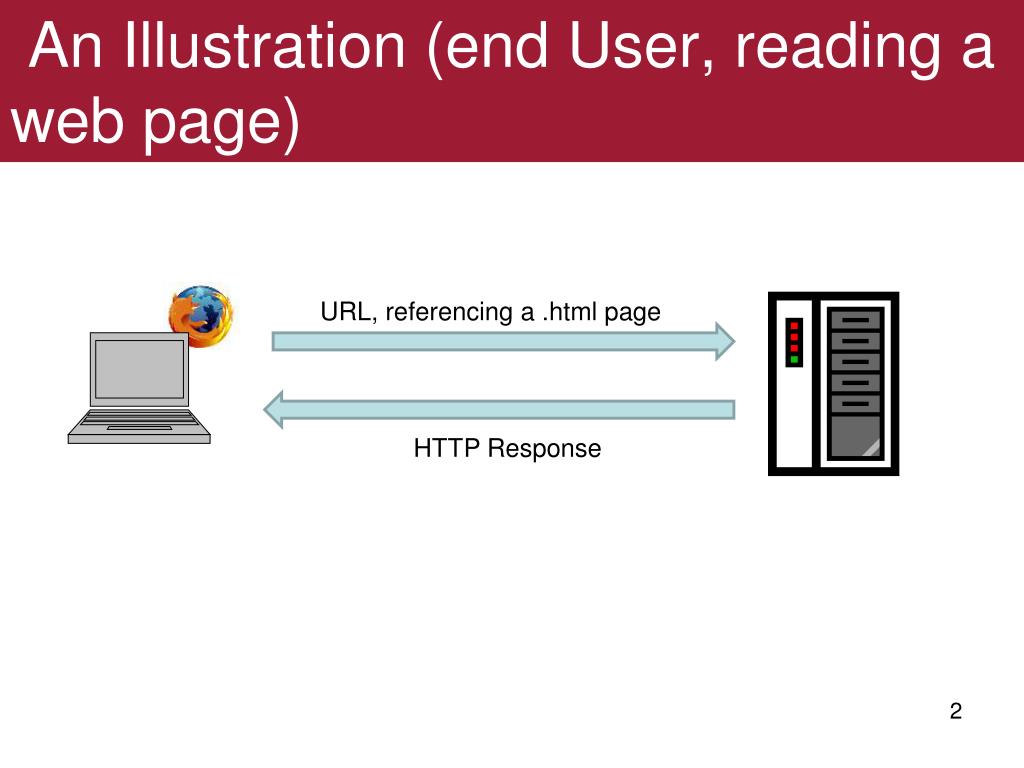 An Illustration (end User, reading a web page)

URL, referencing a .html page

HTTP Response

2